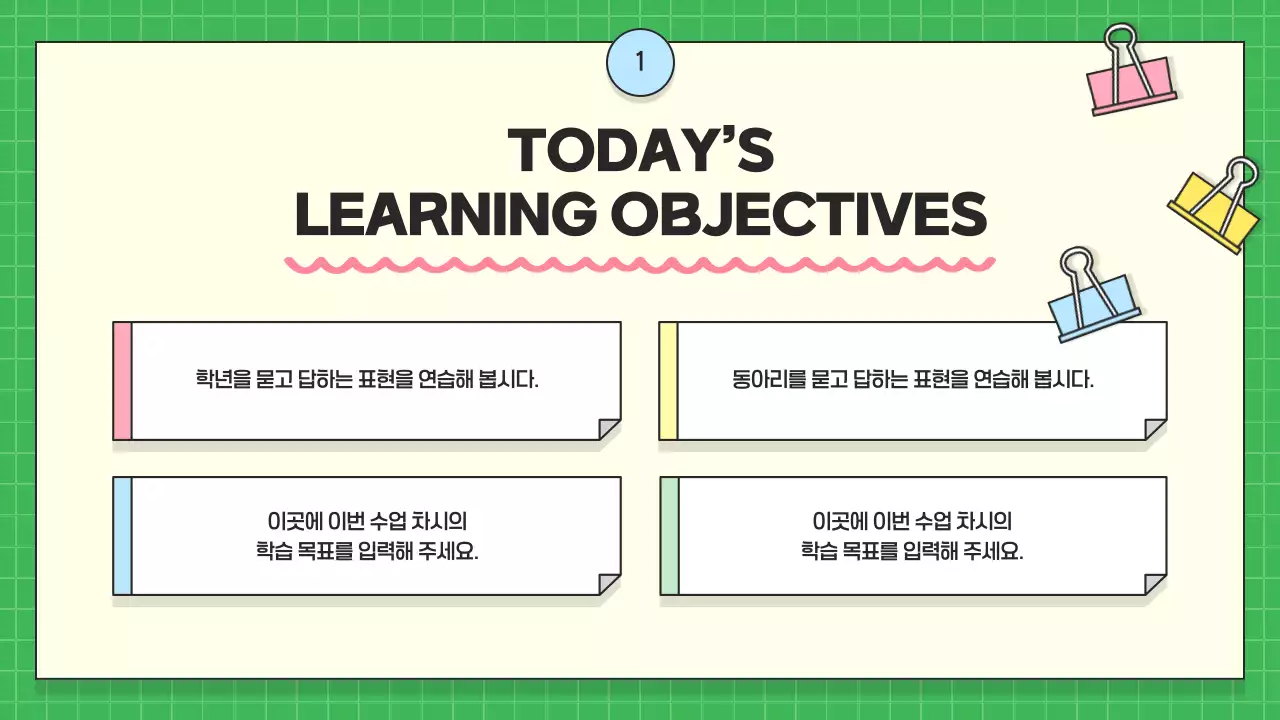 1

TODAY'S LEARNING OBJECTIVES

학년을 묻고 답하는 표현을 연습해 봅시다.

동아리를 묻고 답하는 표현을 연습해 봅시다.

이곳에 이번 수업 차시의 학습 목표를 입력해 주세요.

이곳에 이번 수업 차시의 학습 목표를 입력해 주세요.